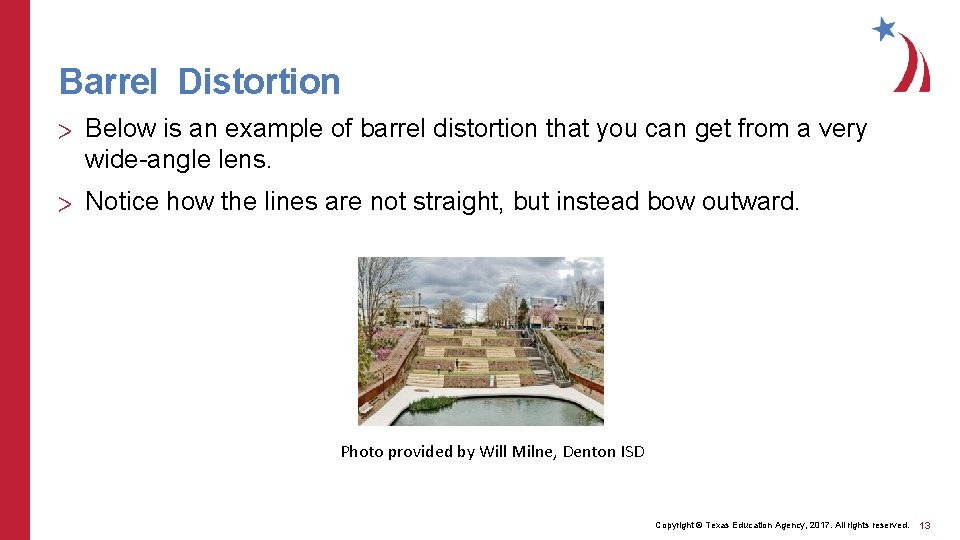 Barrel Distortion

> Below is an example of barrel distortion that you can get from a very wide-angle lens.

> Notice how the lines are not straight, but instead bow outward.

Photo provided by Will Milne, Denton ISD

Copyright © Texas Education Agency, 2017. All rights reserved. 13